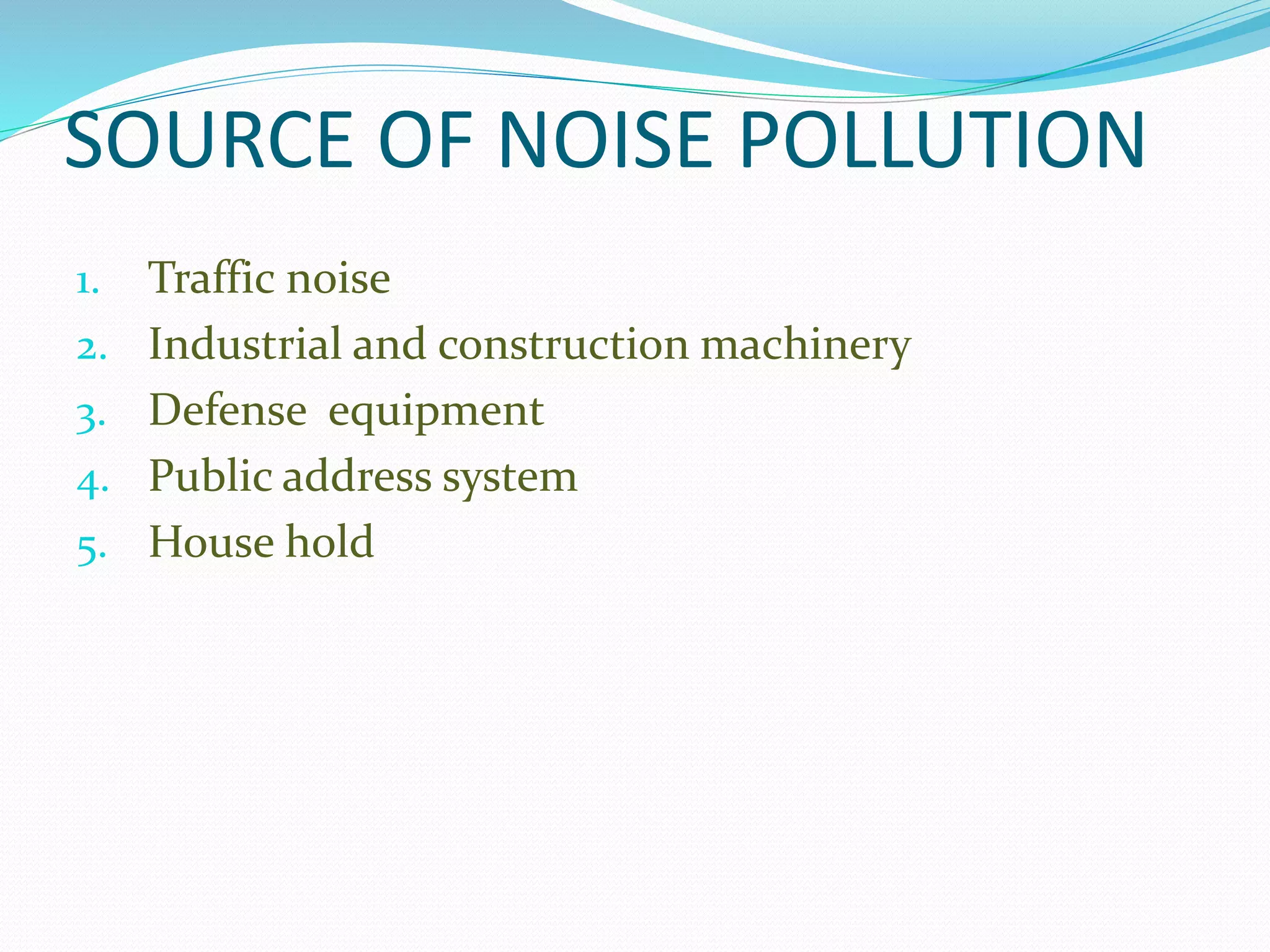 SOURCE OF NOISE POLLUTION

1. Traffic noise
2. Industrial and construction machinery
3. Defense equipment
4. Public address system
5. House hold